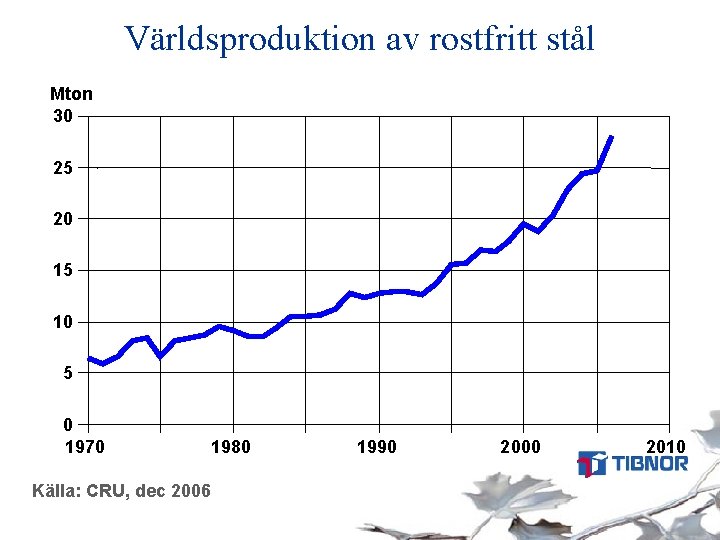 Världsproduktion av rostfritt stål

Mton

30
25
20
15
10
5
0

1970
1980
1990
2000
2010

TIBNOR

Källa: CRU, dec 2006